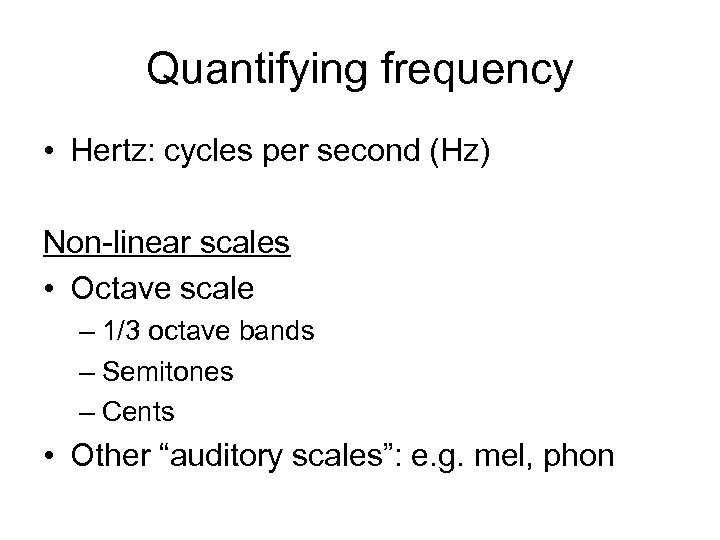 Quantifying frequency

• Hertz: cycles per second (Hz)

Non-linear scales

• Octave scale
 – 1/3 octave bands
 – Semitones
 – Cents
• Other “auditory scales”: e.g. mel, phon